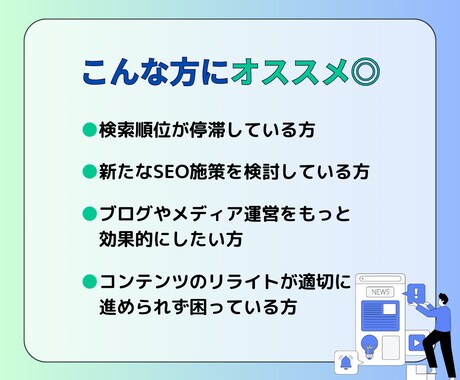 こんな方にオススメ◎

●検索順位が停滞している方

●新たなSEO施策を検討している方

●ブログやメディア運営をもっと効果的にしたい方

●コンテンツのリライトが適切に進められず困っている方

NEWS